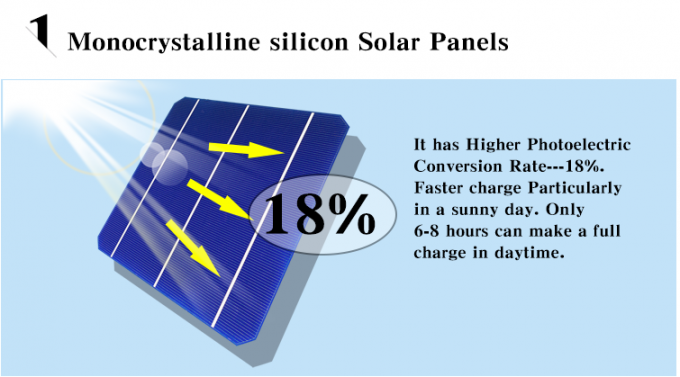 1 Monocrystalline silicon Solar Panels

18%

It has Higher Photoelectric Conversion Rate---18%. Faster charge Particularly in a sunny day. Only 6-8 hours can make a full charge in daytime.